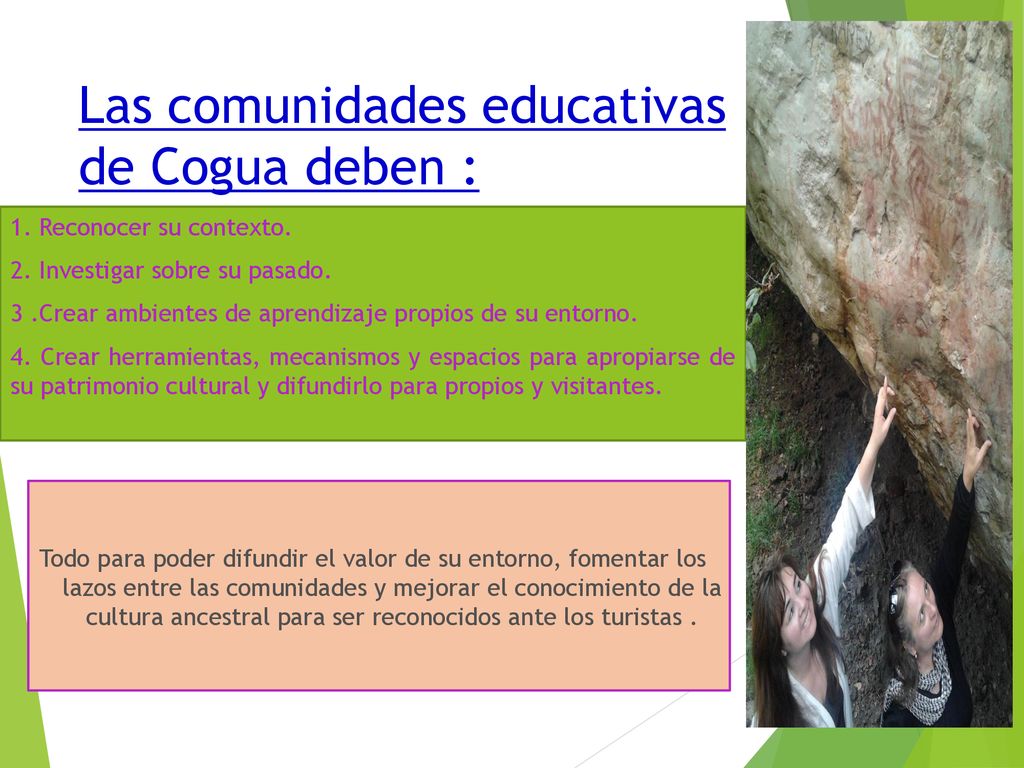 Las comunidades educativas de Cogua deben :

1. Reconocer su contexto.

2. Investigar sobre su pasado.

3 .Crear ambientes de aprendizaje propios de su entorno.

4. Crear herramientas, mecanismos y espacios para apropiarse de su patrimonio cultural y difundirlo para propios y visitantes.

Todo para poder difundir el valor de su entorno, fomentar los lazos entre las comunidades y mejorar el conocimiento de la cultura ancestral para ser reconocidos ante los turistas .